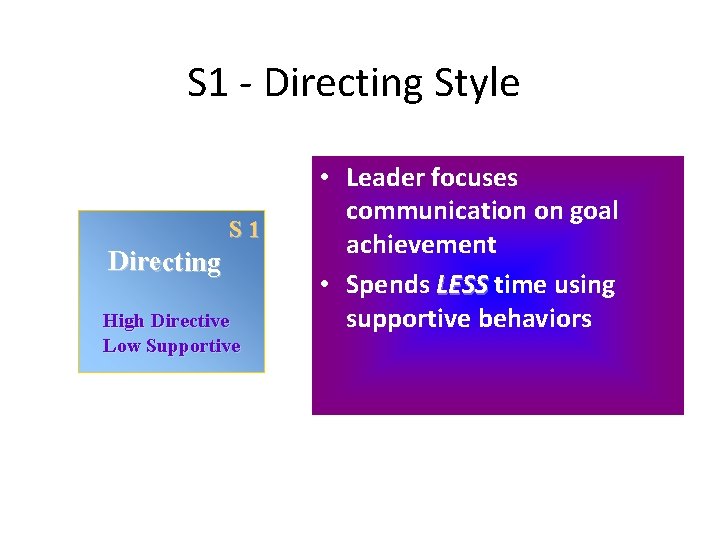 S1 - Directing Style

S 1
Directing

High Directive
Low Supportive

• Leader focuses communication on goal achievement
• Spends LESS time using supportive behaviors